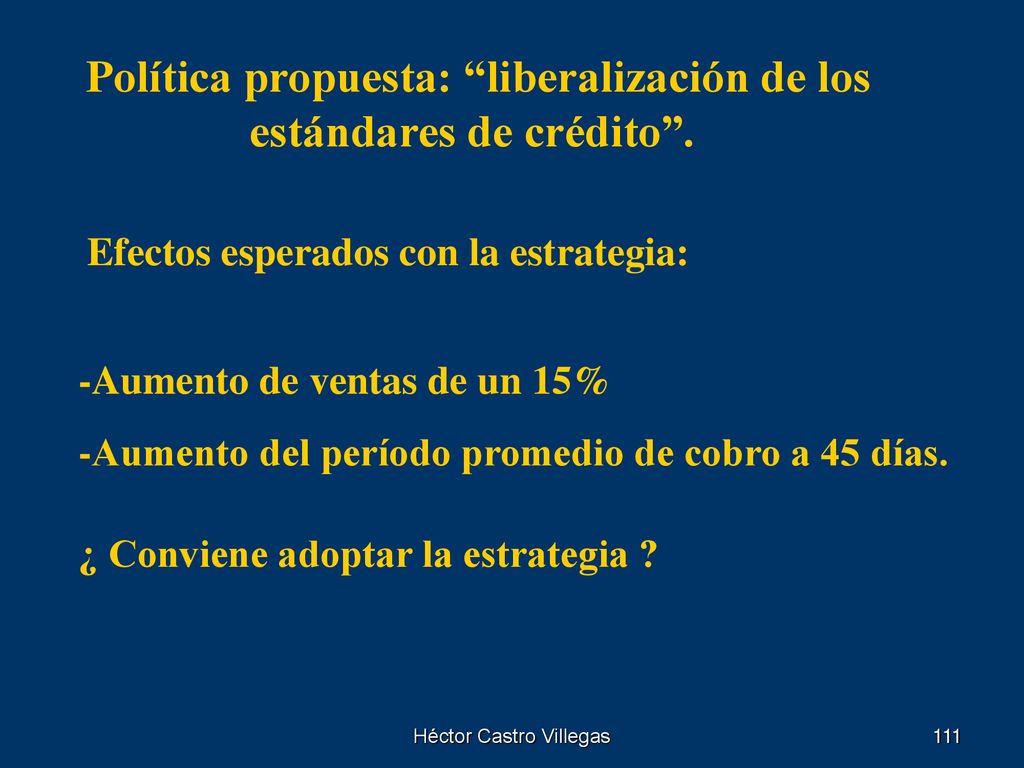 Política propuesta: “liberalización de los estándares de crédito”.

Efectos esperados con la estrategia:

-Aumento de ventas de un 15%

-Aumento del período promedio de cobro a 45 días.

¿ Conviene adoptar la estrategia ?

Héctor Castro Villegas

111